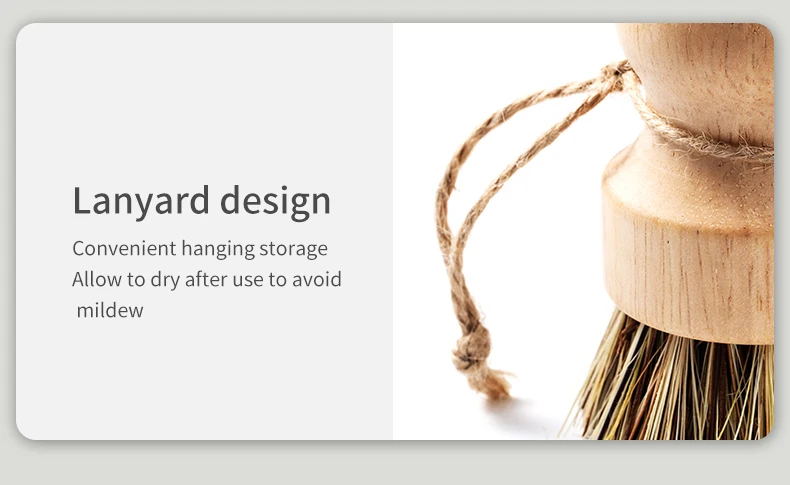 Lanyard design

Convenient hanging storage
Allow to dry after use to avoid mildew